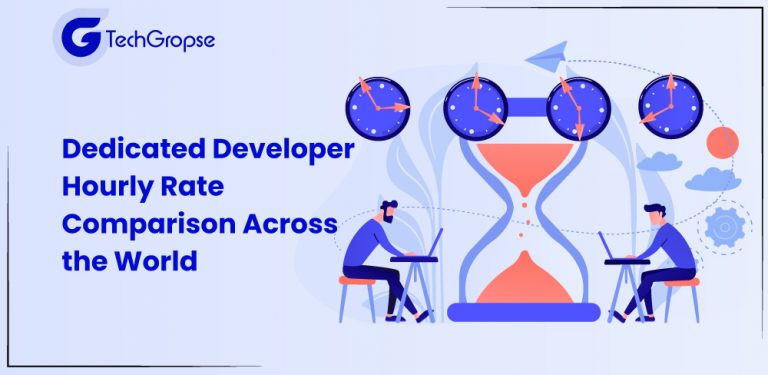 TechGropse

Dedicated Developer Hourly Rate Comparison Across the World